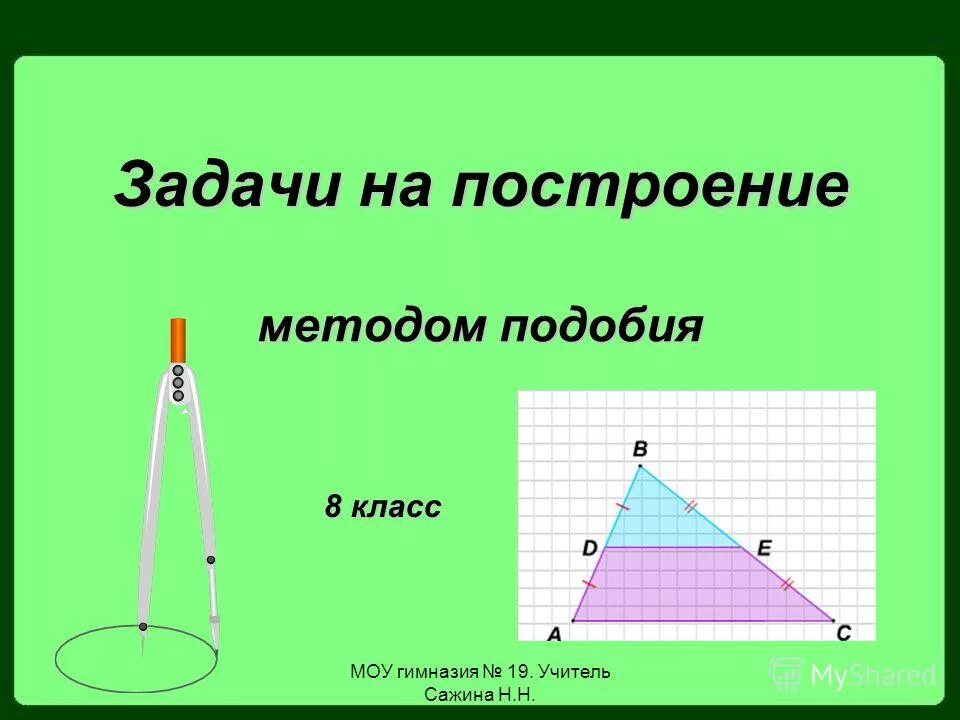 Задачи на построение

методом подобия

8 класс

B
D
E
A
C

МОУ гимназия № 19. Учитель Сажина Н.Н.

MyShared